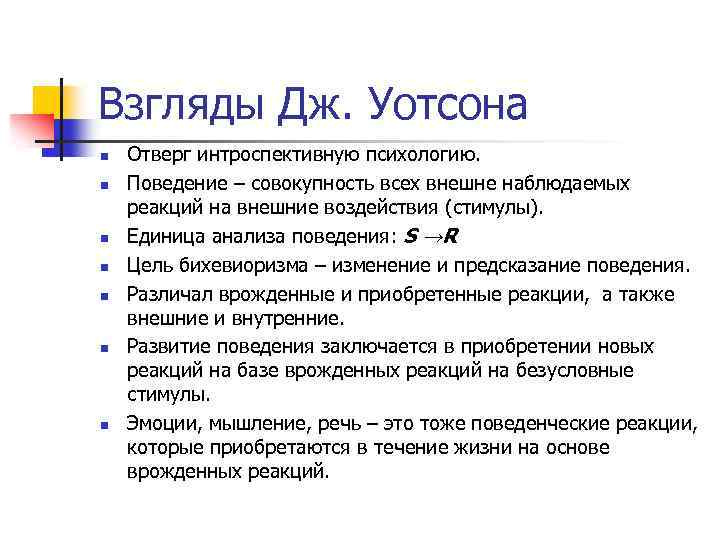 Взгляды Дж. Уотсона

- Отверг интроспективную психологию.
- Поведение – совокупность всех внешне наблюдаемых реакций на внешние воздействия (стимулы).
- Единица анализа поведения: $S \rightarrow R$
- Цель бихевиоризма – изменение и предсказание поведения.
- Различал врожденные и приобретенные реакции, а также внешние и внутренние.
- Развитие поведения заключается в приобретении новых реакций на базе врожденных реакций на безусловные стимулы.
- Эмоции, мышление, речь – это тоже поведенческие реакции, которые приобретаются в течение жизни на основе врожденных реакций.